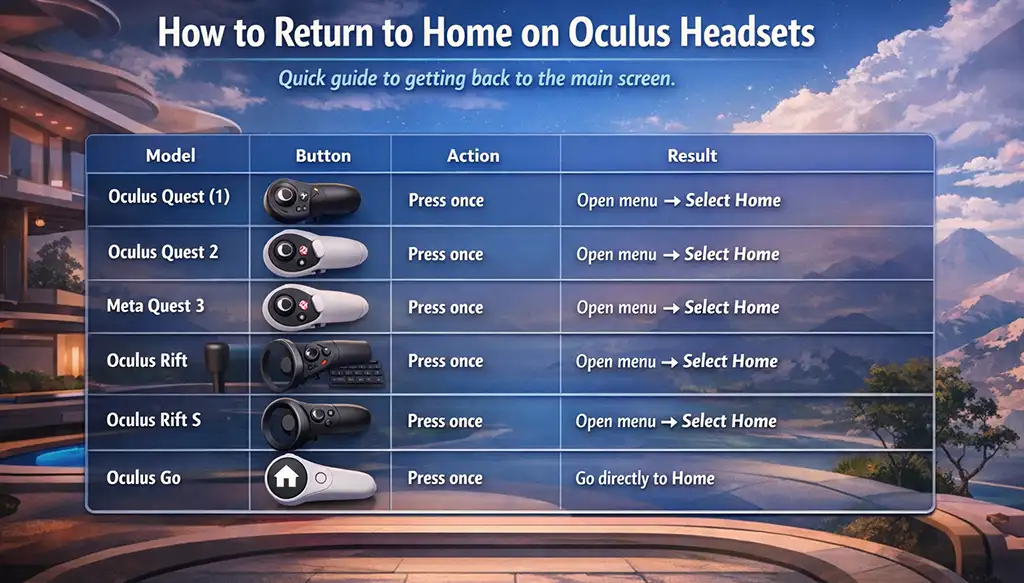 How to Return to Home on Oculus Headsets

Quick guide to getting back to the main screen.

| Model | Button | Action | Result |
|---|---|---|---|
| Oculus Quest (1) | | Press once | Open menu → Select Home |
| Oculus Quest 2 | | Press once | Open menu → Select Home |
| Meta Quest 3 | | Press once | Open menu → Select Home |
| Oculus Rift | | Press once | Open menu → Select Home |
| Oculus Rift S | | Press once | Open menu → Select Home |
| Oculus Go | | Press once | Go directly to Home |